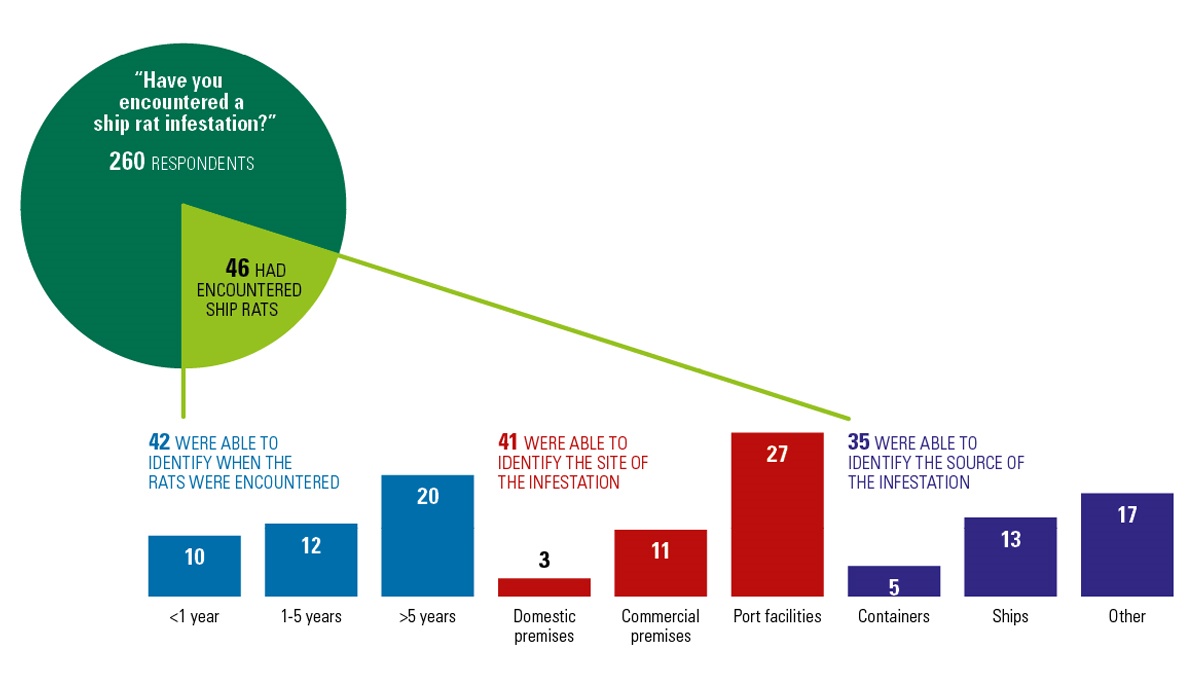 "Have you encountered a ship rat infestation?"

260 RESPONDENTS

46 HAD ENCOUNTERED SHIP RATS

42 WERE ABLE TO IDENTIFY WHEN THE RATS WERE ENCOUNTERED

10
12
20

<1 year
1-5 years
>5 years

41 WERE ABLE TO IDENTIFY THE SITE OF THE INFESTATION

3
11
27

Domestic premises
Commercial premises
Port facilities

35 WERE ABLE TO IDENTIFY THE SOURCE OF THE INFESTATION

5
13
17

Containers
Ships
Other